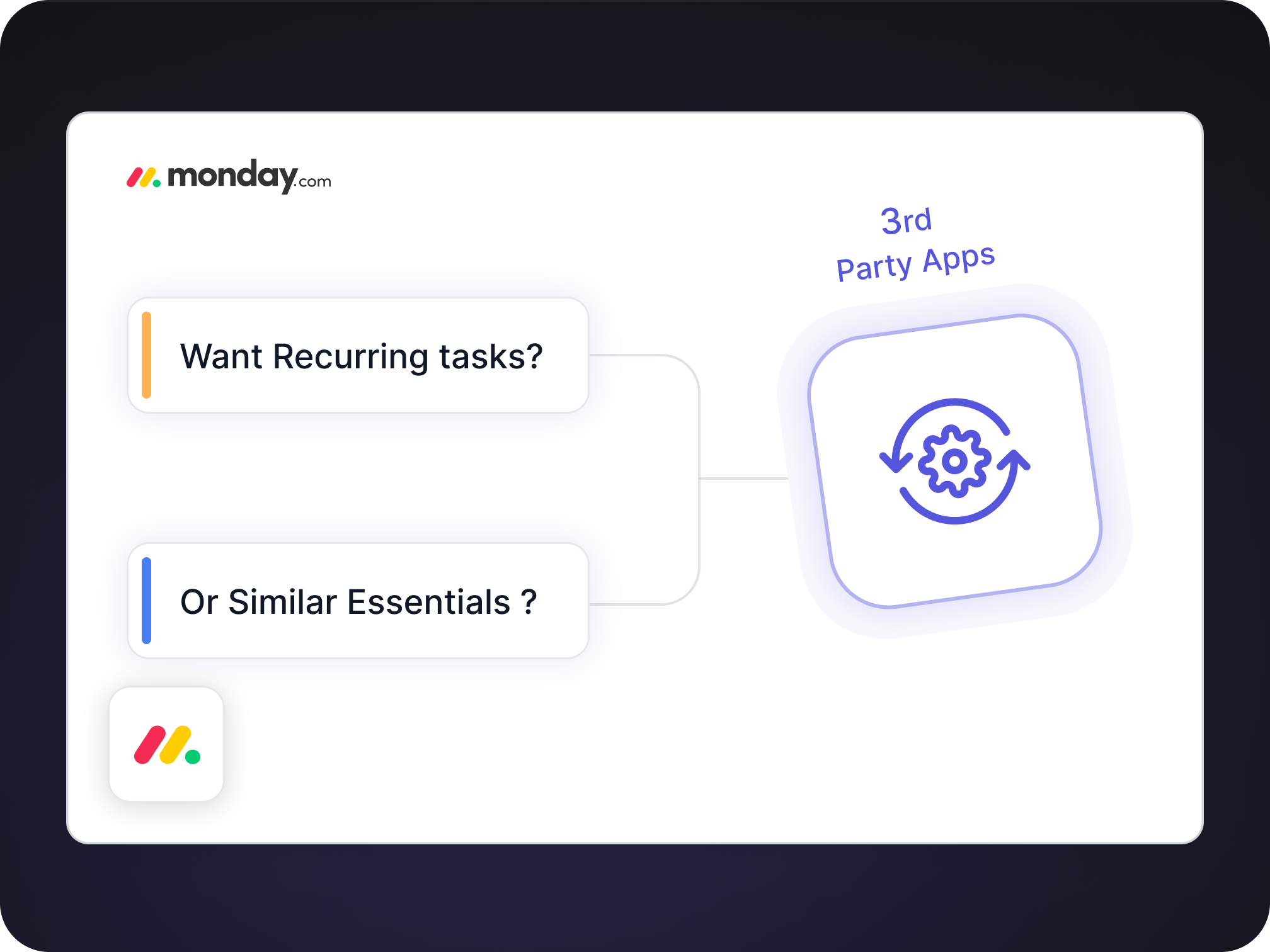 monday.com

3rd
Party Apps

Want Recurring tasks?

Or Similar Essentials ?